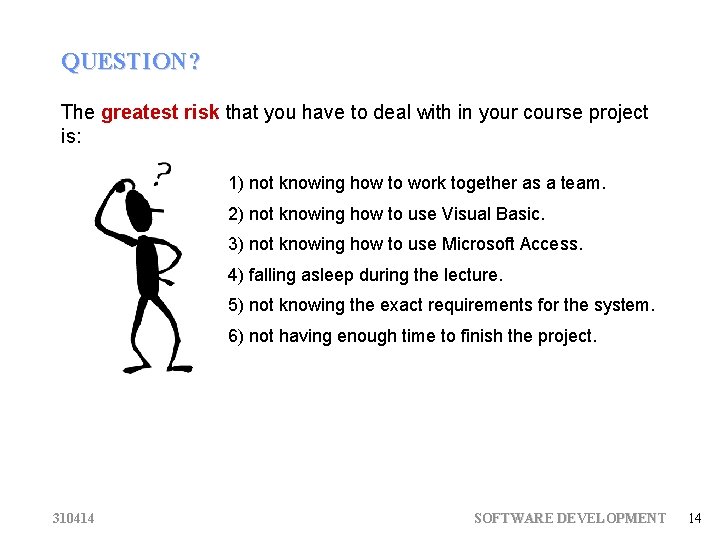 QUESTION?

The greatest risk that you have to deal with in your course project is:

?

1) not knowing how to work together as a team.

2) not knowing how to use Visual Basic.

3) not knowing how to use Microsoft Access.

4) falling asleep during the lecture.

5) not knowing the exact requirements for the system.

6) not having enough time to finish the project.

310414

SOFTWARE DEVELOPMENT 14